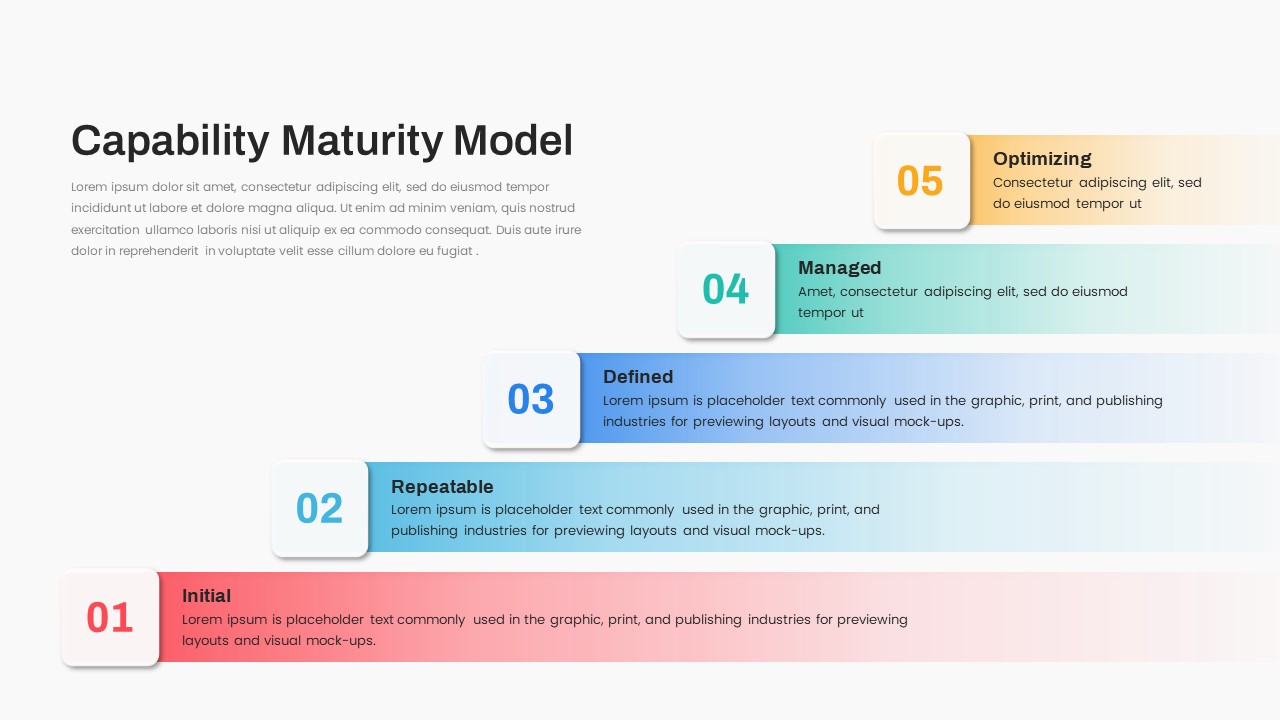 Capability Maturity Model

Lorem ipsum dolor sit amet, consectetur adipiscing elit, sed do eiusmod tempor incididunt ut labore et dolore magna aliqua. Ut enim ad minim veniam, quis nostrud exercitation ullamco laboris nisi ut aliquip ex ea commodo consequat. Duis aute irure dolor in reprehenderit in voluptate velit esse cillum dolore eu fugiat .

05
Optimizing
Consectetur adipiscing elit, sed do eiusmod tempor ut

04
Managed
Amet, consectetur adipiscing elit, sed do eiusmod tempor ut

03
Defined
Lorem ipsum is placeholder text commonly used in the graphic, print, and publishing industries for previewing layouts and visual mock-ups.

02
Repeatable
Lorem ipsum is placeholder text commonly used in the graphic, print, and publishing industries for previewing layouts and visual mock-ups.

01
Initial
Lorem ipsum is placeholder text commonly used in the graphic, print, and publishing industries for previewing layouts and visual mock-ups.